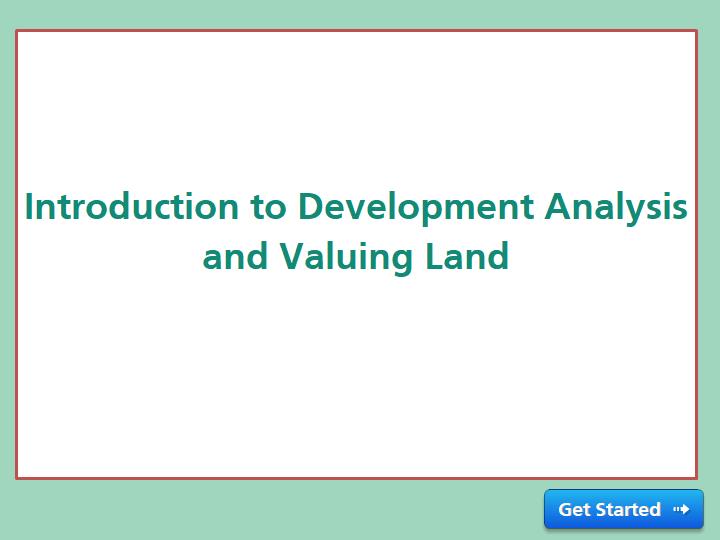 Introduction to Development Analysis and Valuing Land

Get Started